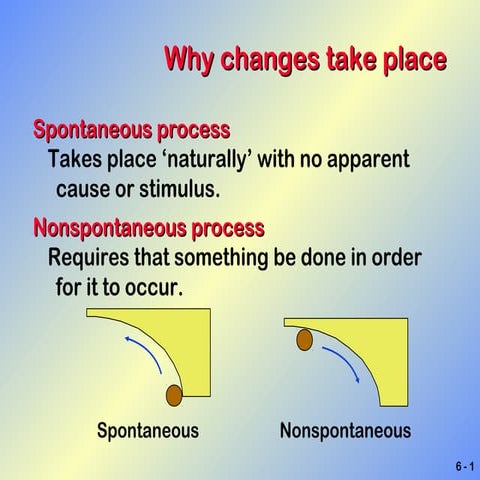 Why changes take place

Spontaneous process
Takes place ‘naturally’ with no apparent cause or stimulus.

Nonspontaneous process
Requires that something be done in order for it to occur.

Spontaneous

Nonspontaneous

6 - 1